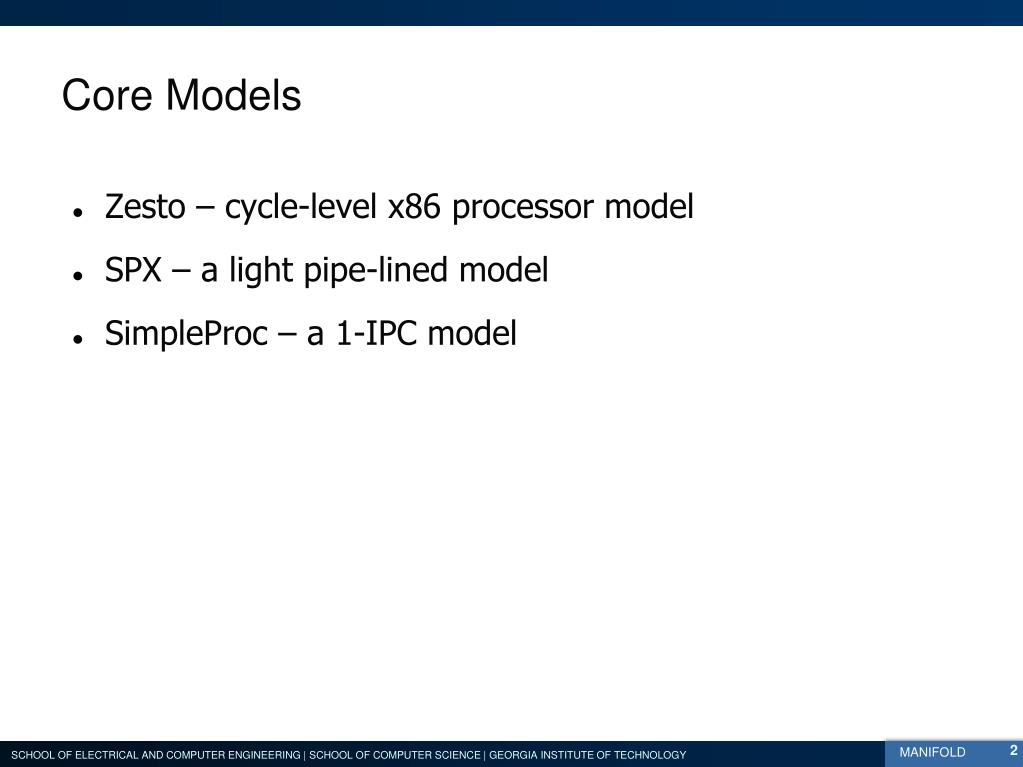 Core Models

- Zesto – cycle-level x86 processor model
- SPX – a light pipe-lined model
- SimpleProc – a 1-IPC model

SCHOOL OF ELECTRICAL AND COMPUTER ENGINEERING | SCHOOL OF COMPUTER SCIENCE | GEORGIA INSTITUTE OF TECHNOLOGY

MANIFOLD 2